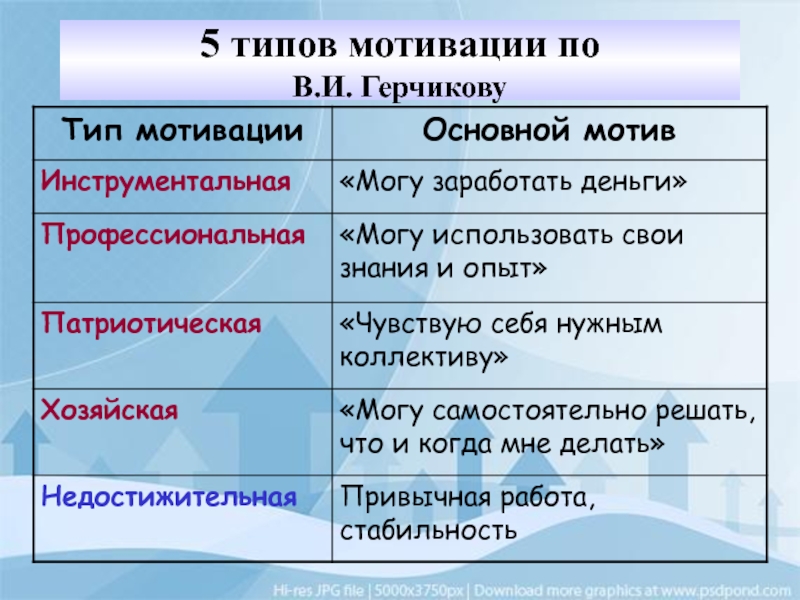 5 типов мотивации по
В.И. Герчикову

| Тип мотивации | Основной мотив |
|---|---|
| Инструментальная | «Могу заработать деньги» |
| Профессиональная | «Могу использовать свои знания и опыт» |
| Патриотическая | «Чувствую себя нужным коллективу» |
| Хозяйская | «Могу самостоятельно решать, что и когда мне делать» |
| Недостижительная | Привычная работа, стабильность |

Hi-res JPG file | 5000x3750px | Download more graphics at www.psdpond.com